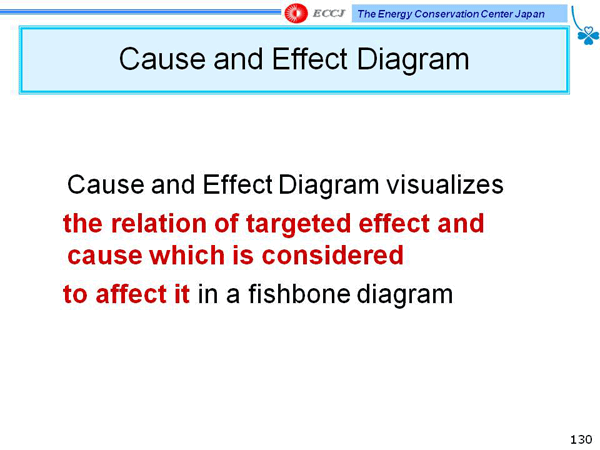 ECCJ The Energy Conservation Center Japan

Cause and Effect Diagram

Cause and Effect Diagram visualizes the relation of targeted effect and cause which is considered to affect it in a fishbone diagram

130